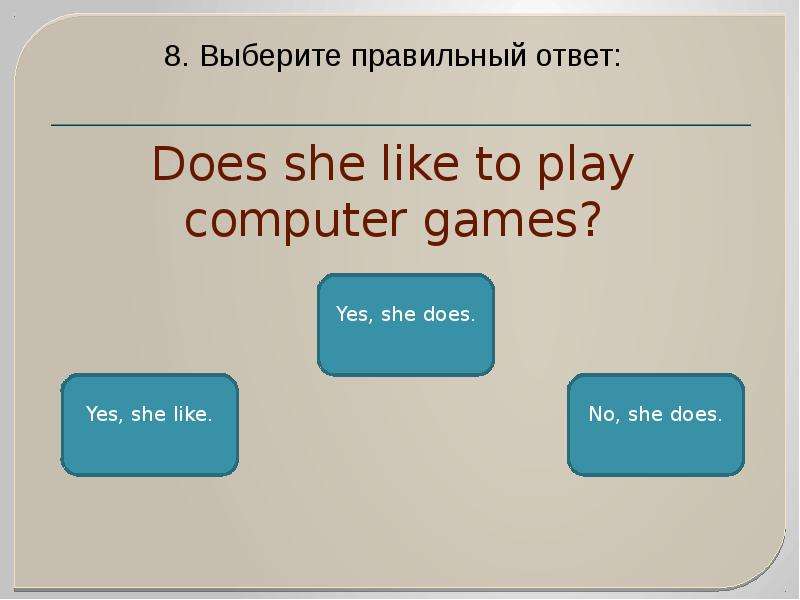 8. Выберите правильный ответ:

Does she like to play computer games?

Yes, she does.

Yes, she like.

No, she does.